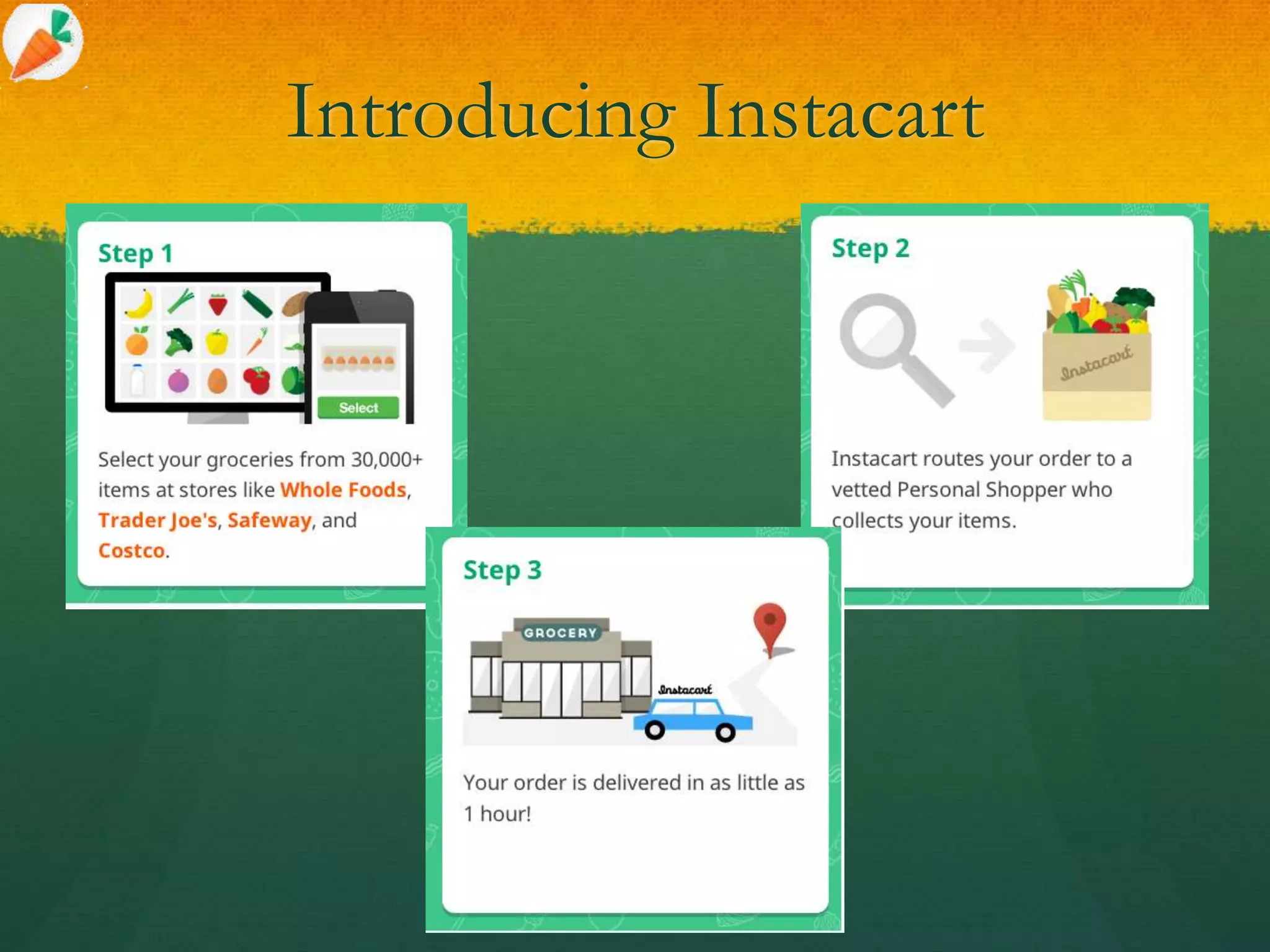 Introducing Instacart

Step 1

Select

Select your groceries from 30,000+ items at stores like Whole Foods, Trader Joe's, Safeway, and Costco.

Step 2

Instacart

Instacart routes your order to a vetted Personal Shopper who collects your items.

Step 3

GROCERY

Instacart

Your order is delivered in as little as 1 hour!